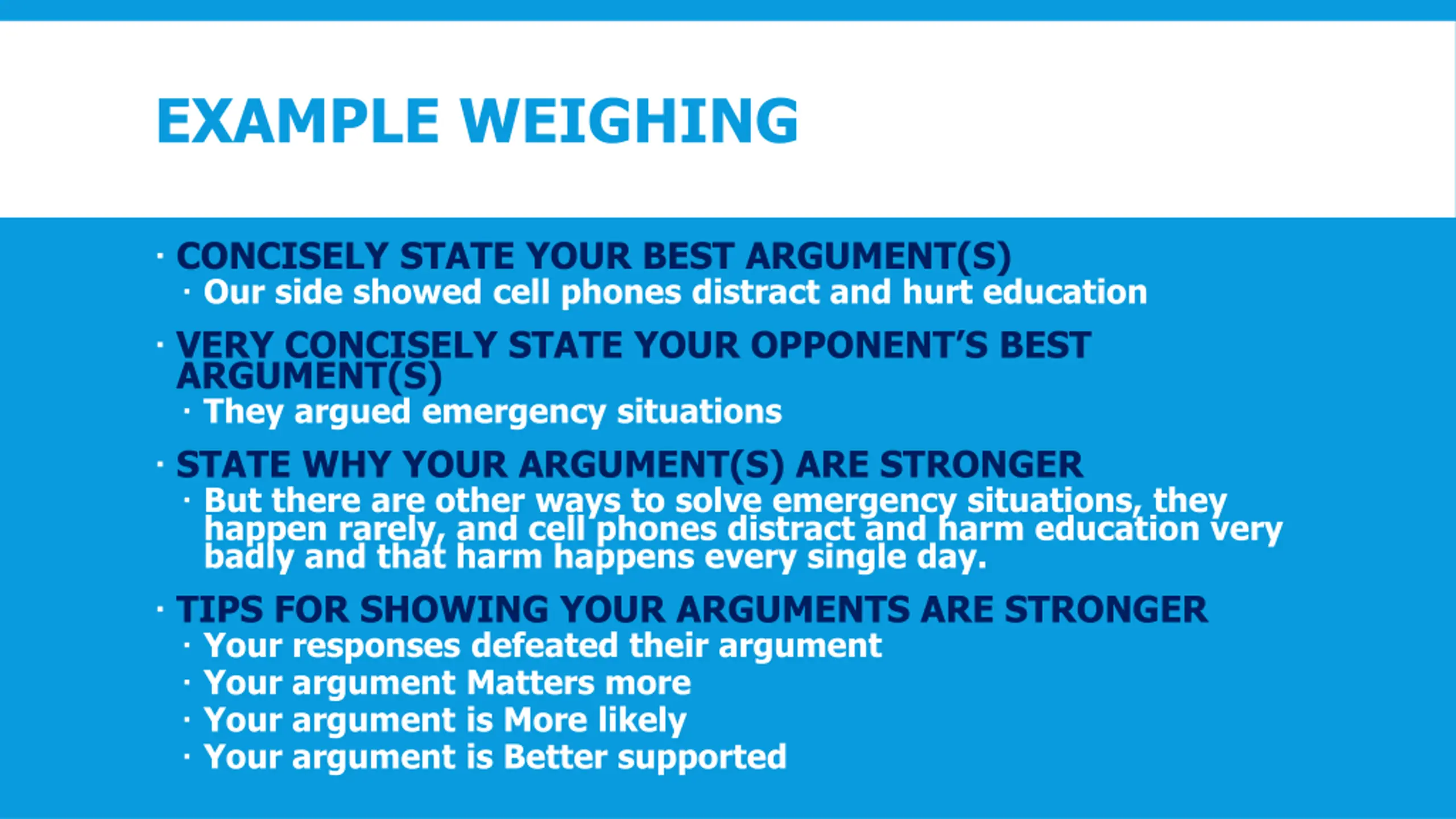 EXAMPLE WEIGHING

· CONCISELY STATE YOUR BEST ARGUMENT(S)
 · Our side showed cell phones distract and hurt education

· VERY CONCISELY STATE YOUR OPPONENT'S BEST ARGUMENT(S)
 · They argued emergency situations

· STATE WHY YOUR ARGUMENT(S) ARE STRONGER
 · But there are other ways to solve emergency situations, they happen rarely, and cell phones distract and harm education very badly and that harm happens every single day.

· TIPS FOR SHOWING YOUR ARGUMENTS ARE STRONGER
 · Your responses defeated their argument
 · Your argument Matters more
 · Your argument is More likely
 · Your argument is Better supported